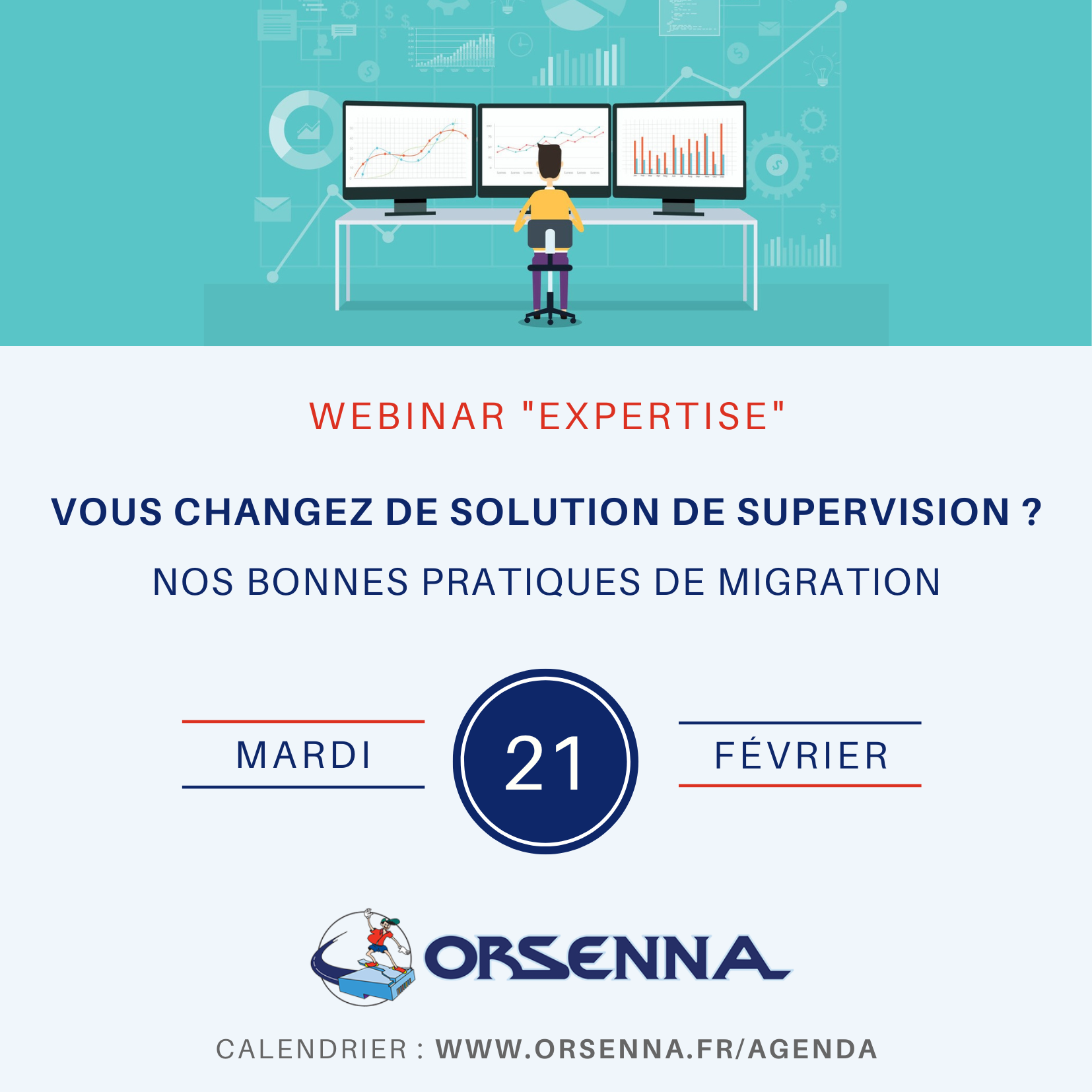 WEBINAR "EXPERTISE"

VOUS CHANGEZ DE SOLUTION DE SUPERVISION ?

NOS BONNES PRATIQUES DE MIGRATION

MARDI

21

FÉVRIER

ORSENNA

CALENDRIER : WWW.ORSENNA.FR/AGENDA